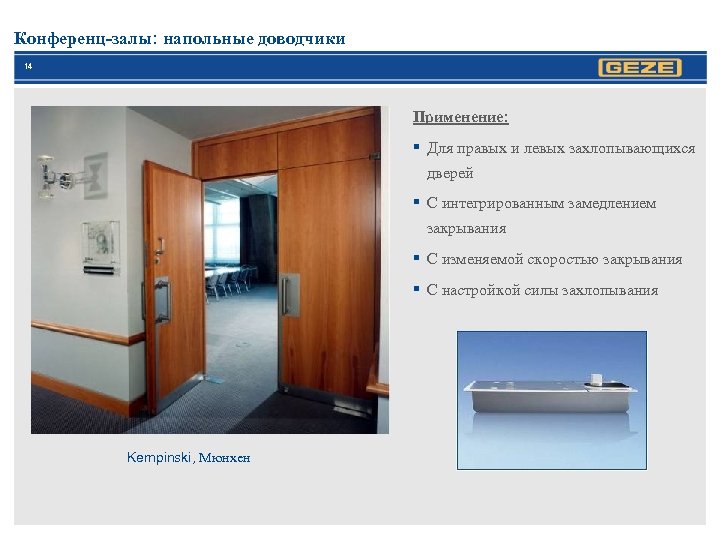 Конференц-залы: напольные доводчики

14

GEZE

Применение:

▪ Для правых и левых захлопывающихся дверей

▪ С интегрированным замедлением закрывания

▪ С изменяемой скоростью закрывания

▪ С настройкой силы захлопывания

Kempinski, Мюнхен